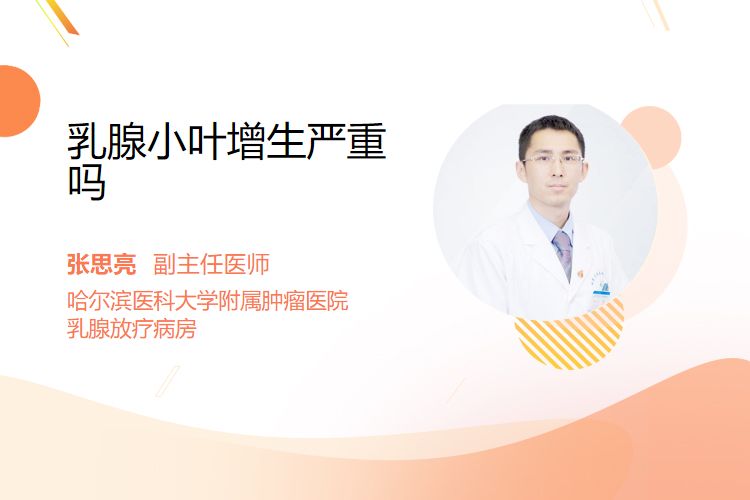 乳腺小叶增生严重吗

张思亮 副主任医师
哈尔滨医科大学附属肿瘤医院
乳腺放疗病房